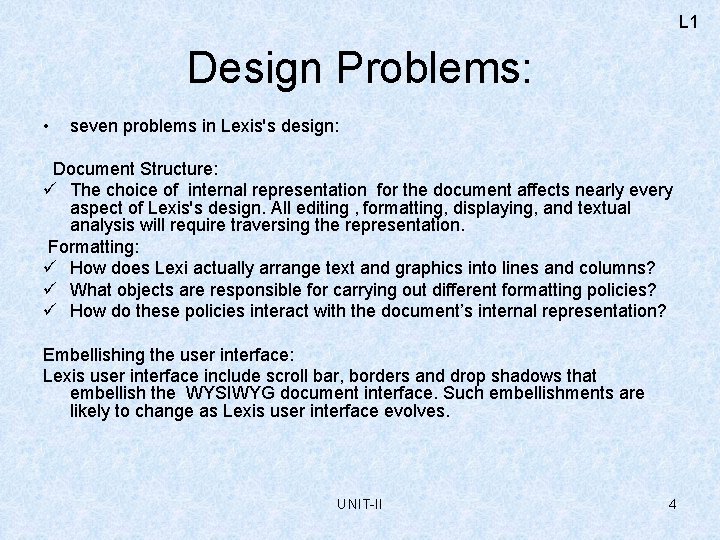 L1

Design Problems:

• seven problems in Lexis's design:

Document Structure:
✓ The choice of internal representation for the document affects nearly every aspect of Lexis's design. All editing , formatting, displaying, and textual analysis will require traversing the representation.

Formatting:
✓ How does Lexi actually arrange text and graphics into lines and columns?
✓ What objects are responsible for carrying out different formatting policies?
✓ How do these policies interact with the document's internal representation?

Embellishing the user interface:
Lexis user interface include scroll bar, borders and drop shadows that embellish the WYSIWYG document interface. Such embellishments are likely to change as Lexis user interface evolves.

UNIT-II

4